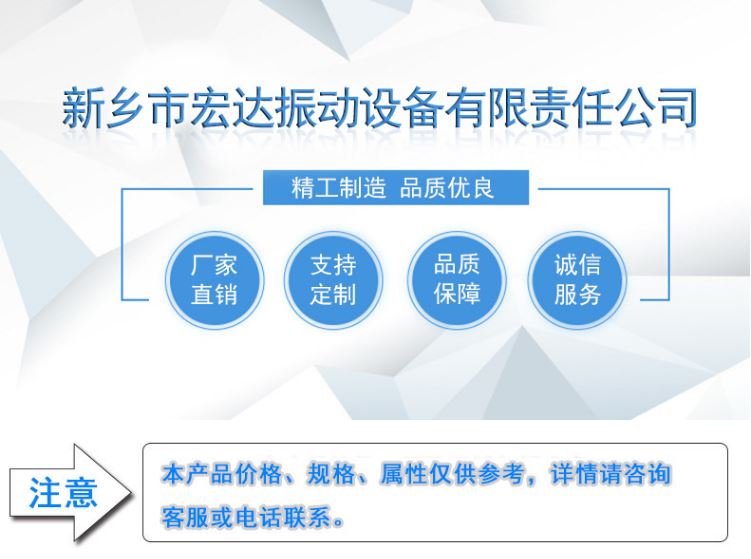 新乡市宏达振动设备有限责任公司

精工制造 品质优良

厂家直销

支持定制

品质保障

诚信服务

注意

本产品价格、规格、属性仅供参考，详情请咨询客服或电话联系。